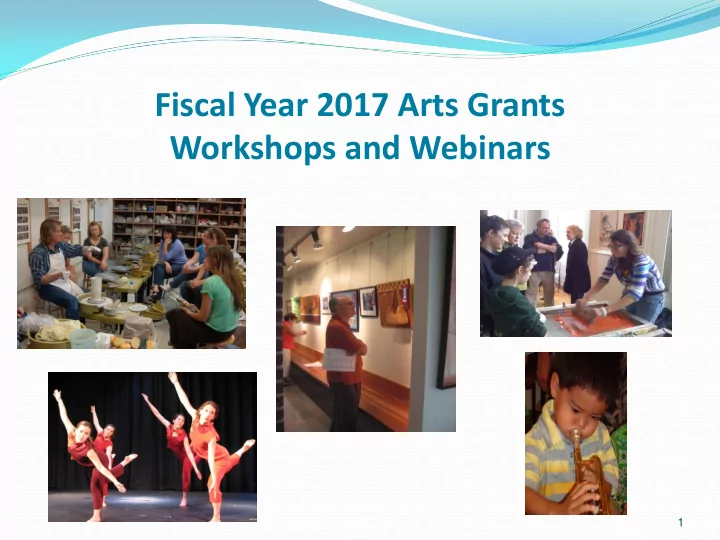 Fiscal Year 2017 Arts Grants
Workshops and Webinars

1